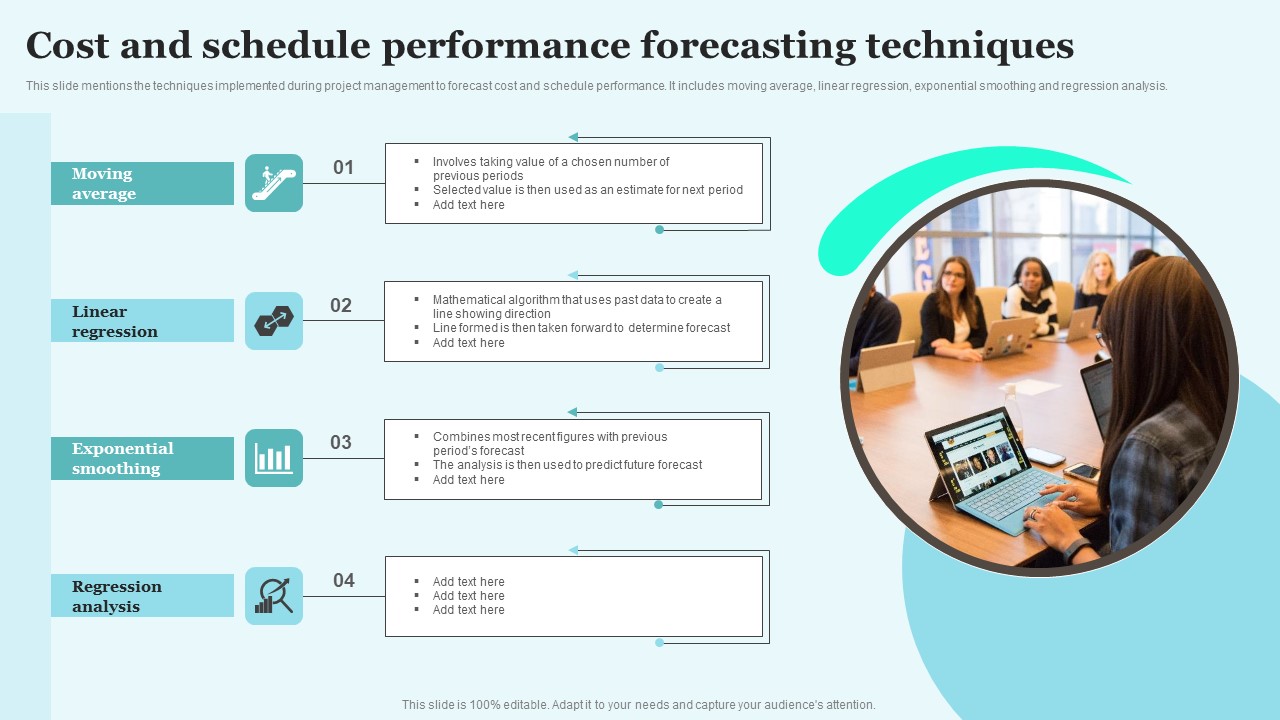 Cost and schedule performance forecasting techniques

This slide mentions the techniques implemented during project management to forecast cost and schedule performance. It includes moving average, linear regression, exponential smoothing and regression analysis.

Moving average

01

- Involves taking value of a chosen number of previous periods
- Selected value is then used as an estimate for next period
- Add text here

Linear regression

02

- Mathematical algorithm that uses past data to create a line showing direction
- Line formed is then taken forward to determine forecast
- Add text here

Exponential smoothing

03

- Combines most recent figures with previous period's forecast
- The analysis is then used to predict future forecast
- Add text here

Regression analysis

04

- Add text here
- Add text here
- Add text here

This slide is 100% editable. Adapt it to your needs and capture your audience's attention.